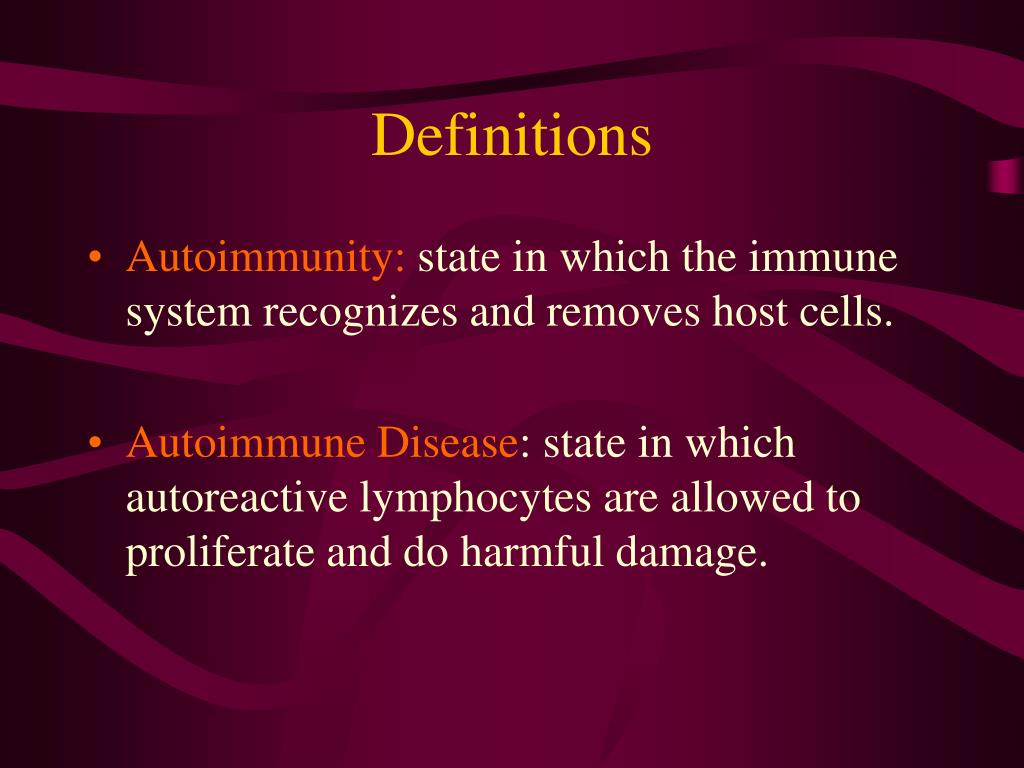 Definitions

• Autoimmunity: state in which the immune system recognizes and removes host cells.

• Autoimmune Disease: state in which autoreactive lymphocytes are allowed to proliferate and do harmful damage.